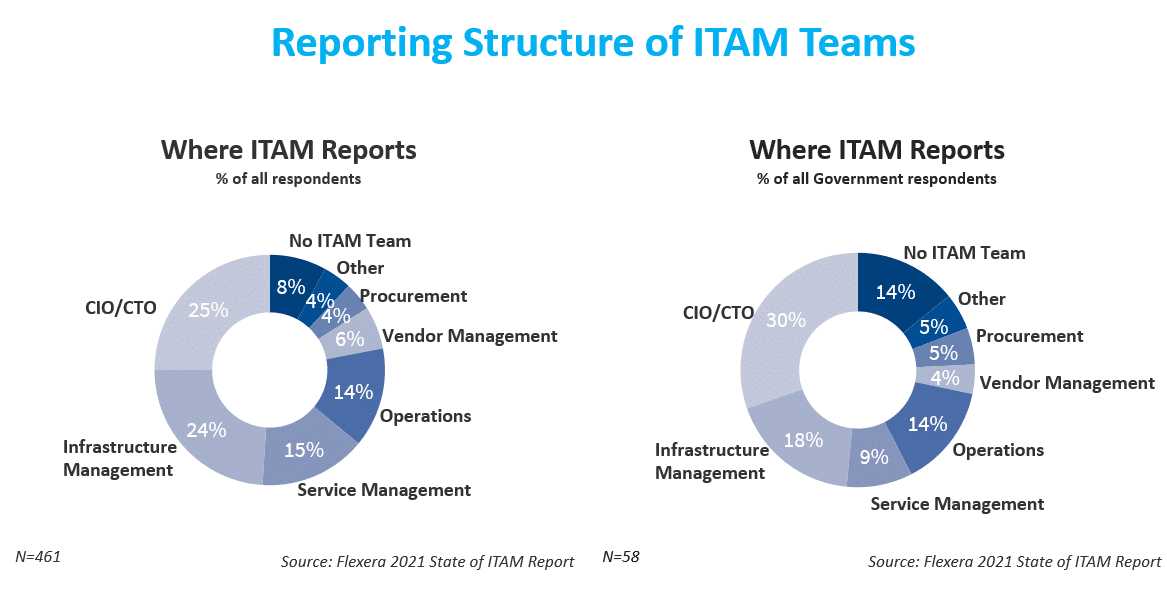 Reporting Structure of ITAM Teams

Where ITAM Reports
% of all respondents

No ITAM Team
8%
Other
4%
Procurement
4%
Vendor Management
6%
Operations
14%
Service Management
15%
Infrastructure Management
24%
CIO/CTO
25%

N=461

Source: Flexera 2021 State of ITAM Report

Where ITAM Reports
% of all Government respondents

No ITAM Team
14%
Other
5%
Procurement
5%
Vendor Management
4%
Operations
14%
Service Management
9%
Infrastructure Management
18%
CIO/CTO
30%

N=58

Source: Flexera 2021 State of ITAM Report